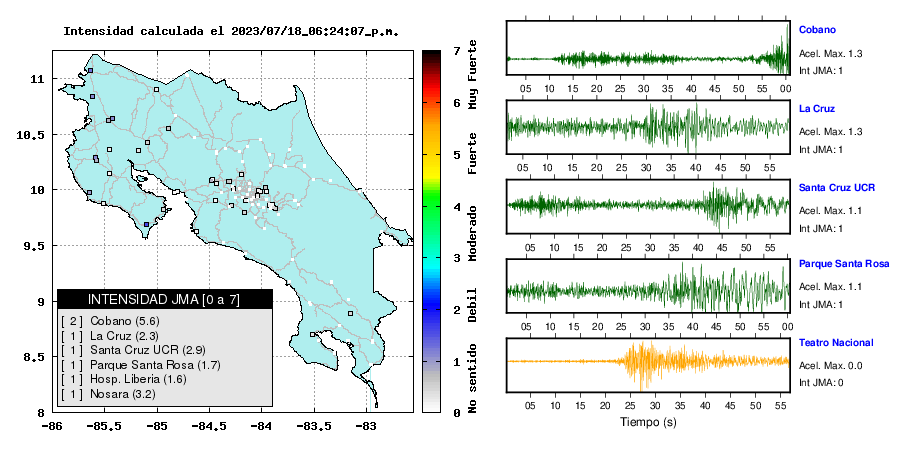 Intensidad calculada el 2023/07/18_06:24:07_p.m.

11
10.5
10
9.5
9
8.5
8
-86 -85.5 -85 -84.5 -84 -83.5 -83

INTENSIDAD JMA [0 a 7]
[ 2 ] Cobano (5.6)
[ 1 ] La Cruz (2.3)
[ 1 ] Santa Cruz UCR (2.9)
[ 1 ] Parque Santa Rosa (1.7)
[ 1 ] Hosp. Liberia (1.6)
[ 1 ] Nosara (3.2)

7 6 5 4 3 2 1 0
Muy Fuerte
Fuerte
Moderado
Debil
No sentido

Cobano
Acel. Max. 1.3
Int JMA: 1
05 10 15 20 25 30 35 40 45 50 55 00

La Cruz
Acel. Max. 1.3
Int JMA: 1
05 10 15 20 25 30 35 40 45 50 55

Santa Cruz UCR
Acel. Max. 1.1
Int JMA: 1
05 10 15 20 25 30 35 40 45 50 55

Parque Santa Rosa
Acel. Max. 1.1
Int JMA: 1
05 10 15 20 25 30 35 40 45 50 55 00

Teatro Nacional
Acel. Max. 0.0
Int JMA: 0
05 10 15 20 25 30 35 40 45 50 55
Tiempo (s)